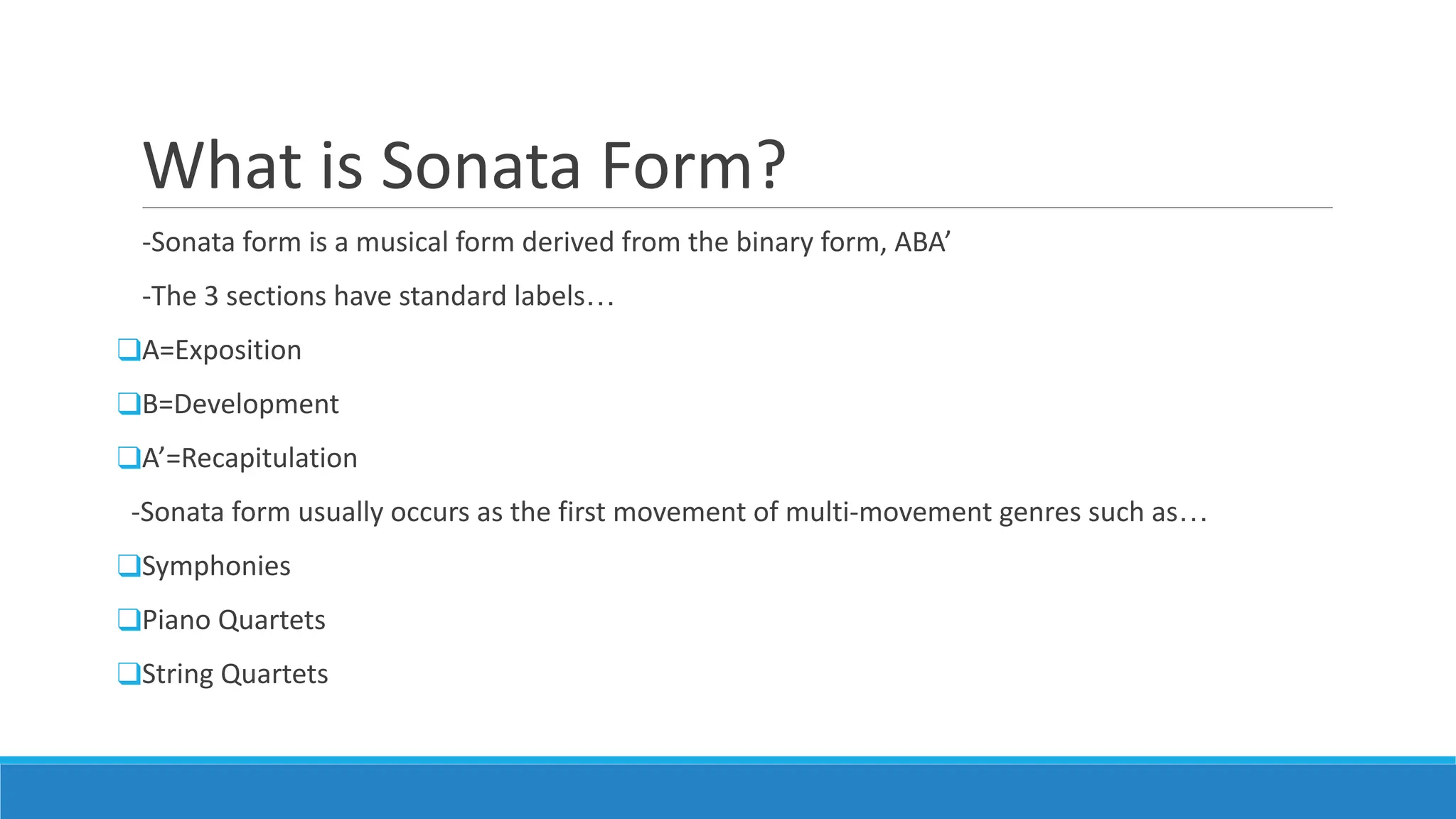 What is Sonata Form?

-Sonata form is a musical form derived from the binary form, ABA’

-The 3 sections have standard labels…

❑A=Exposition

❑B=Development

❑A’=Recapitulation

-Sonata form usually occurs as the first movement of multi-movement genres such as…

❑Symphonies

❑Piano Quartets

❑String Quartets